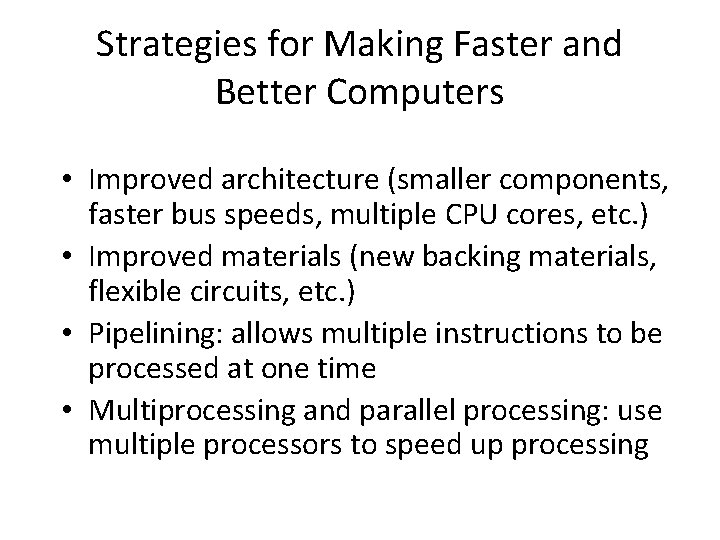 Strategies for Making Faster and Better Computers

• Improved architecture (smaller components, faster bus speeds, multiple CPU cores, etc.)
• Improved materials (new backing materials, flexible circuits, etc.)
• Pipelining: allows multiple instructions to be processed at one time
• Multiprocessing and parallel processing: use multiple processors to speed up processing